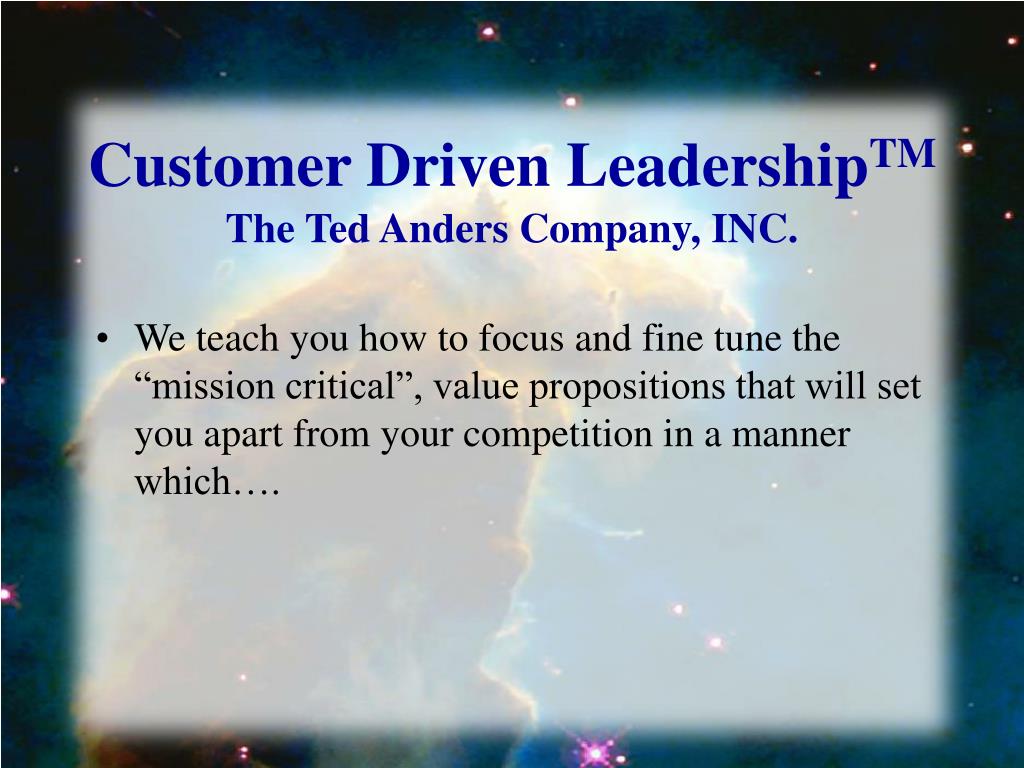 Customer Driven Leadership™
The Ted Anders Company, INC.

• We teach you how to focus and fine tune the “mission critical”, value propositions that will set you apart from your competition in a manner which….